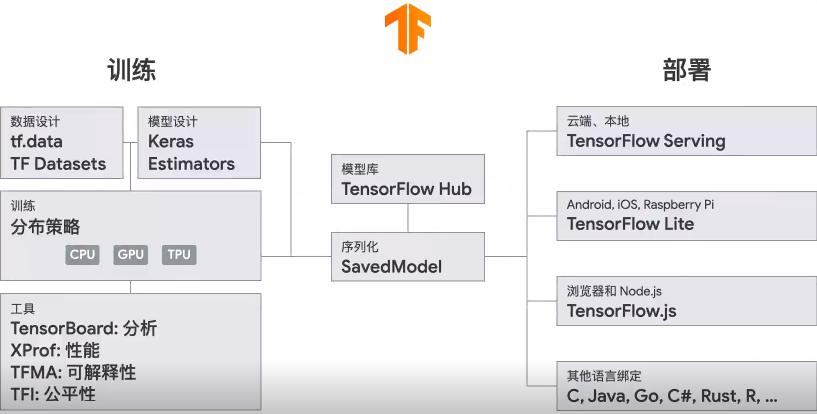 训练

数据设计
tf.data
TF Datasets

模型设计
Keras
Estimators

训练
分布策略
CPU GPU TPU

工具
TensorBoard: 分析
XProf: 性能
TFMA: 可解释性
TFI: 公平性

模型库
TensorFlow Hub

序列化
SavedModel

部署

云端、本地
TensorFlow Serving

Android, iOS, Raspberry Pi
TensorFlow Lite

浏览器和 Node.js
TensorFlow.js

其他语言绑定
C, Java, Go, C#, Rust, R, ...